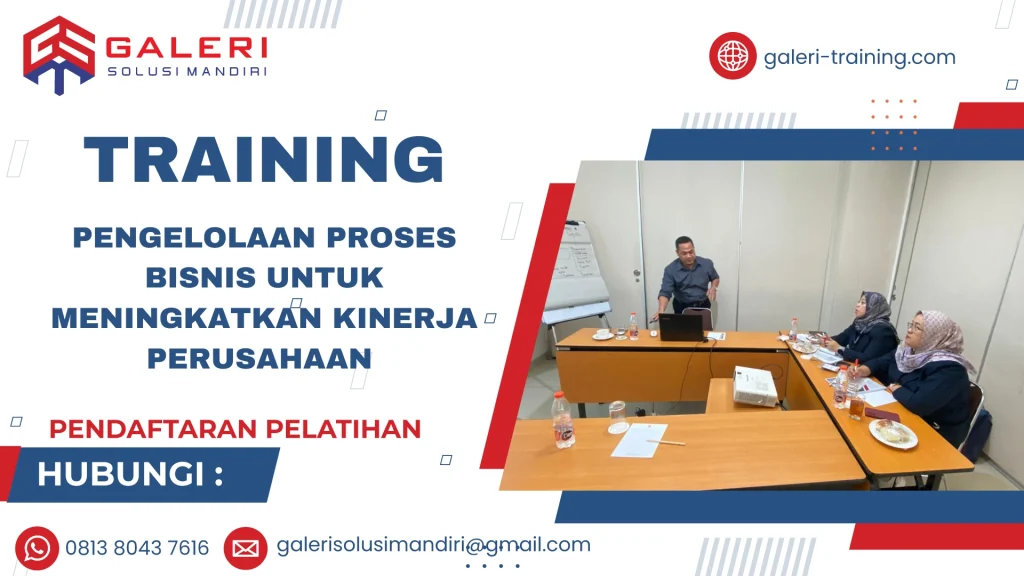 GALERI
SOLUSI MANDIRI

galeri-training.com

TRAINING

PENGELOLAAN PROSES BISNIS UNTUK MENINGKATKAN KINERJA PERUSAHAAN

PENDAFTARAN PELATIHAN

HUBUNGI :

0813 8043 7616

galerisolusimandiri@gmail.com